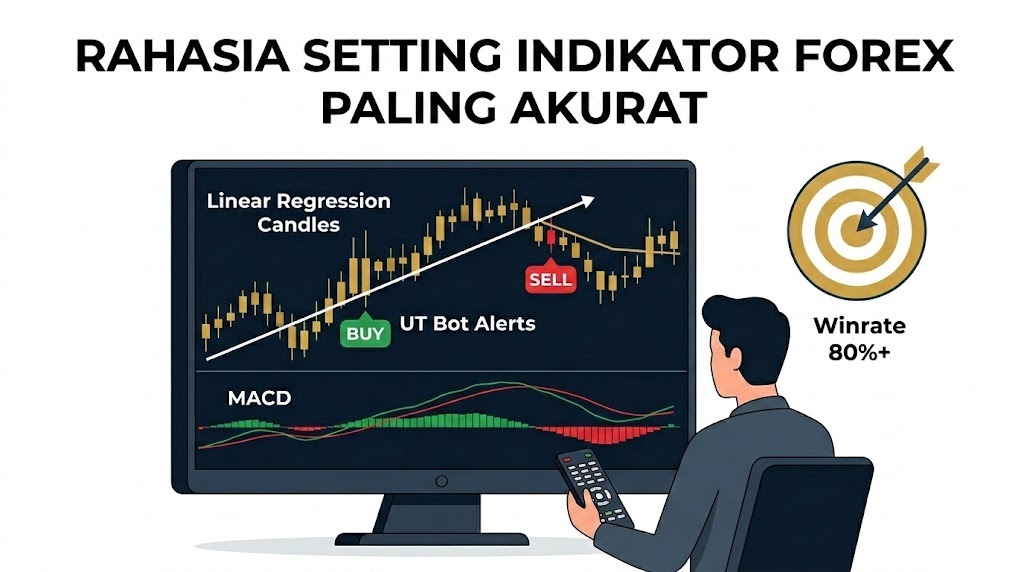 RAHASIA SETTING INDIKATOR FOREX PALING AKURAT

Linear Regression Candles

SELL

BUY

UT Bot Alerts

MACD

Winrate 80%+